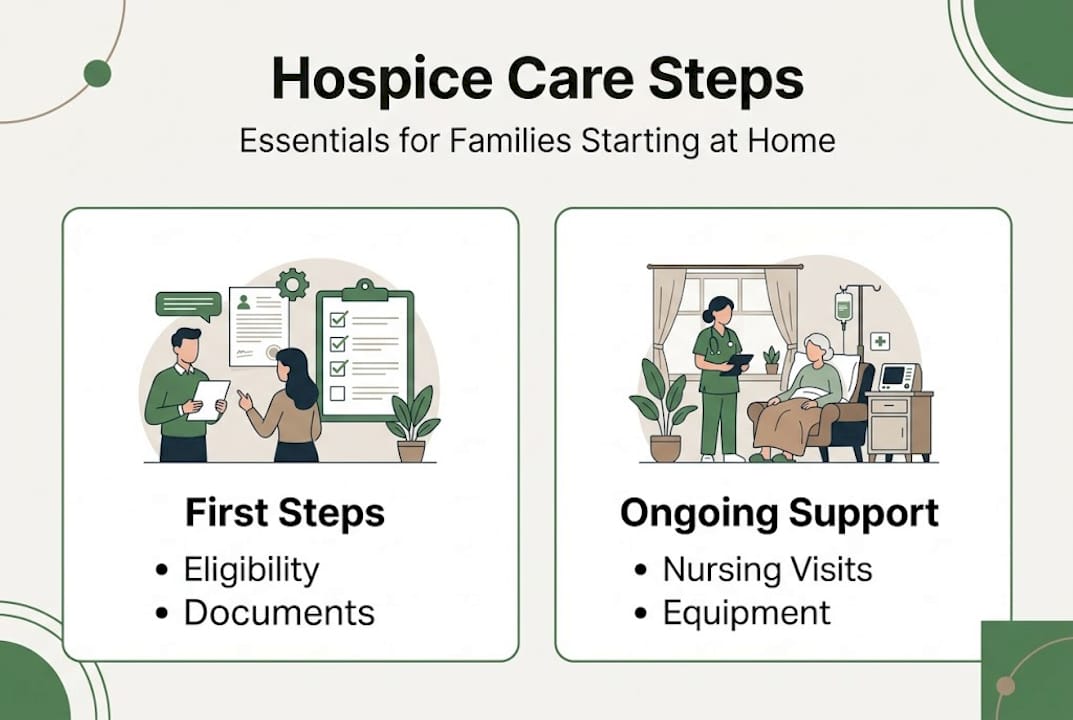 Hospice Care Steps

Essentials for Families Starting at Home

First Steps

• Eligibility
• Documents

Ongoing Support

• Nursing Visits
• Equipment